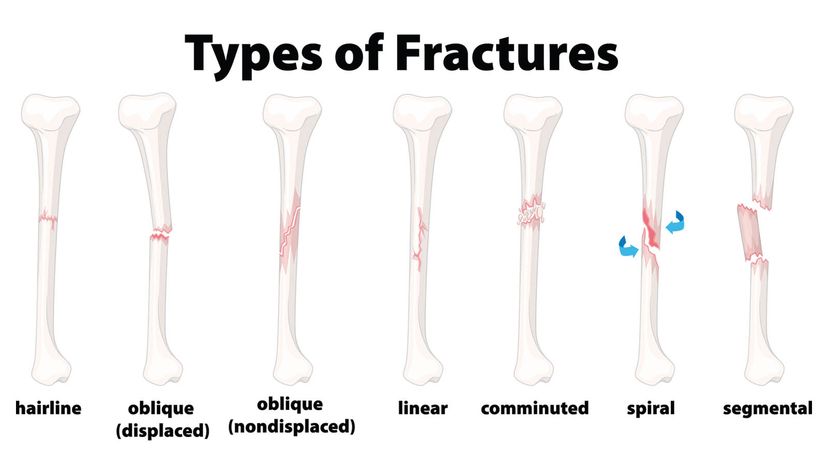 Types of Fractures

hairline

oblique (displaced)

oblique (nondisplaced)

linear

comminuted

spiral

segmental